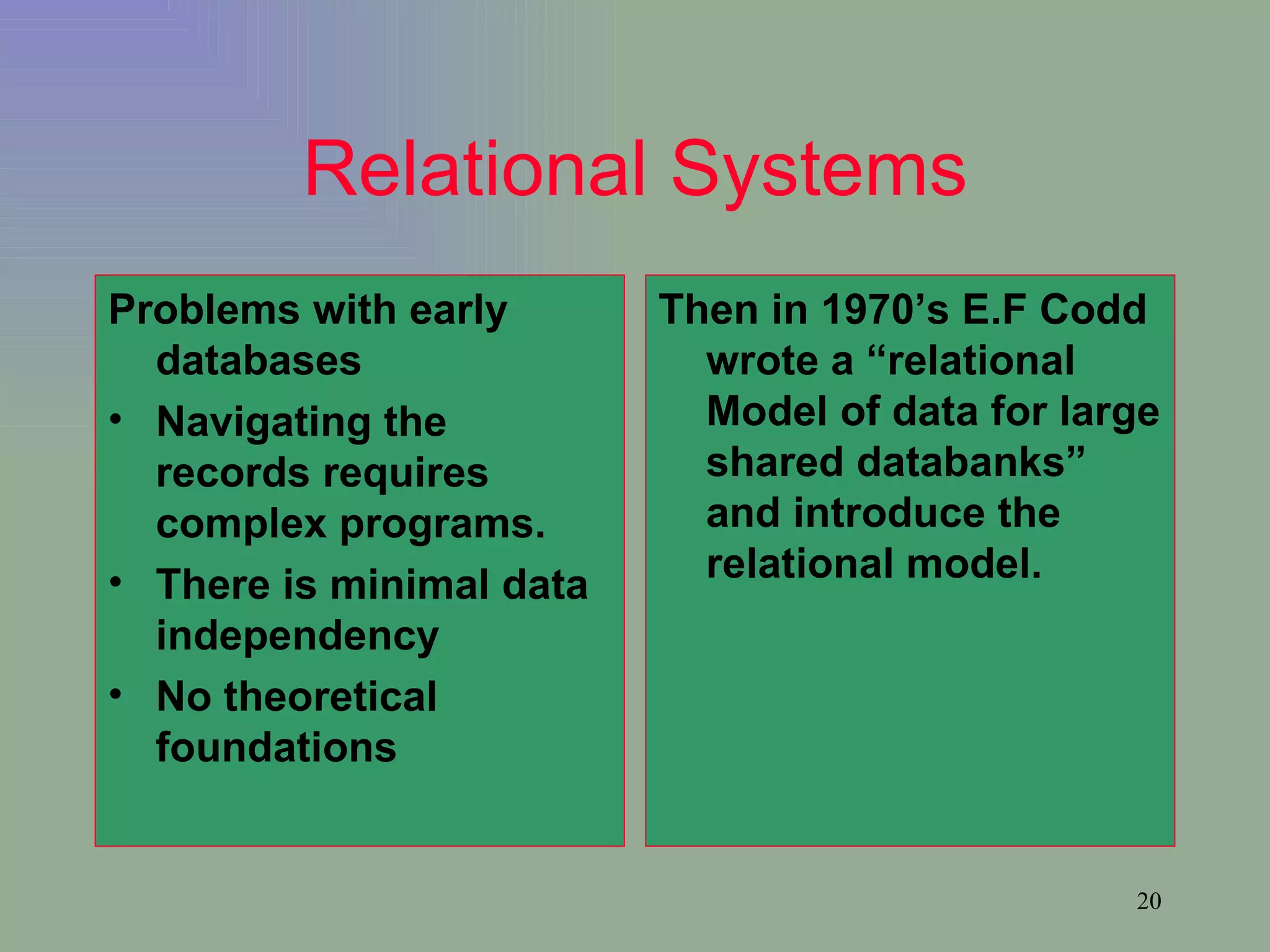 Relational Systems

Problems with early databases

• Navigating the records requires complex programs.

• There is minimal data independency

• No theoretical foundations

Then in 1970’s E.F Codd wrote a “relational Model of data for large shared databanks” and introduce the relational model.

20